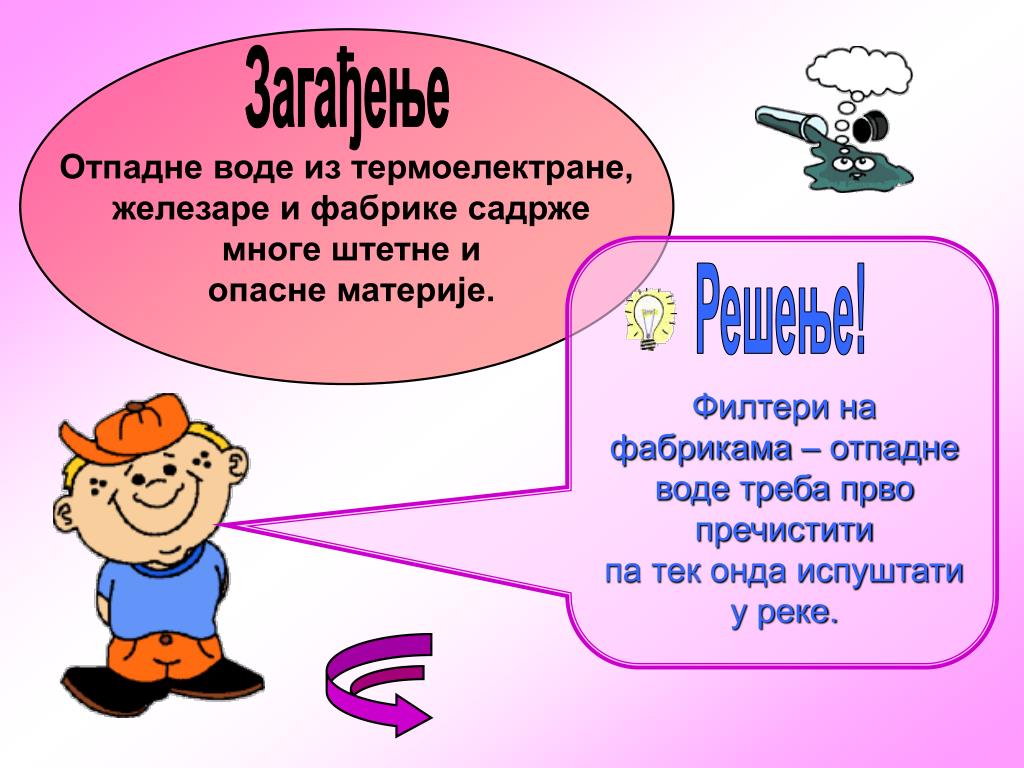 Загађење

Отпадне воде из термоелектране, железаре и фабрике садрже многе штетне и опасне материје.

Решење!

Филтери на фабрикама – отпадне воде треба прво пречистити па тек онда испуштати у реке.